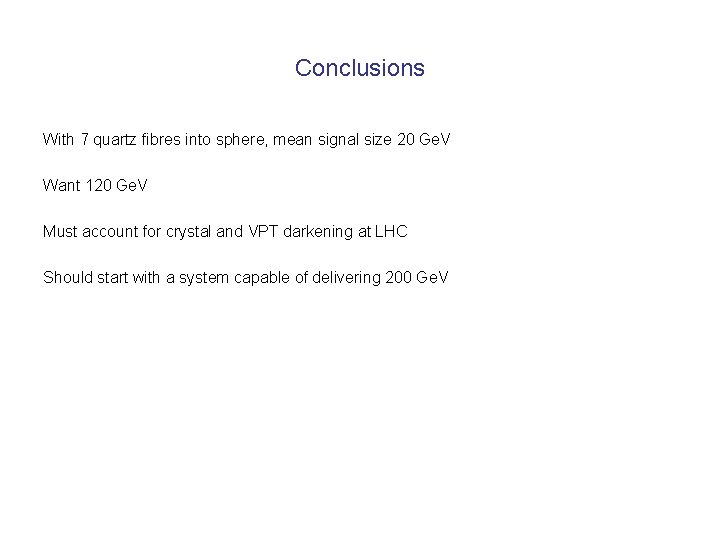 Conclusions

With 7 quartz fibres into sphere, mean signal size 20 GeV

Want 120 GeV

Must account for crystal and VPT darkening at LHC

Should start with a system capable of delivering 200 GeV